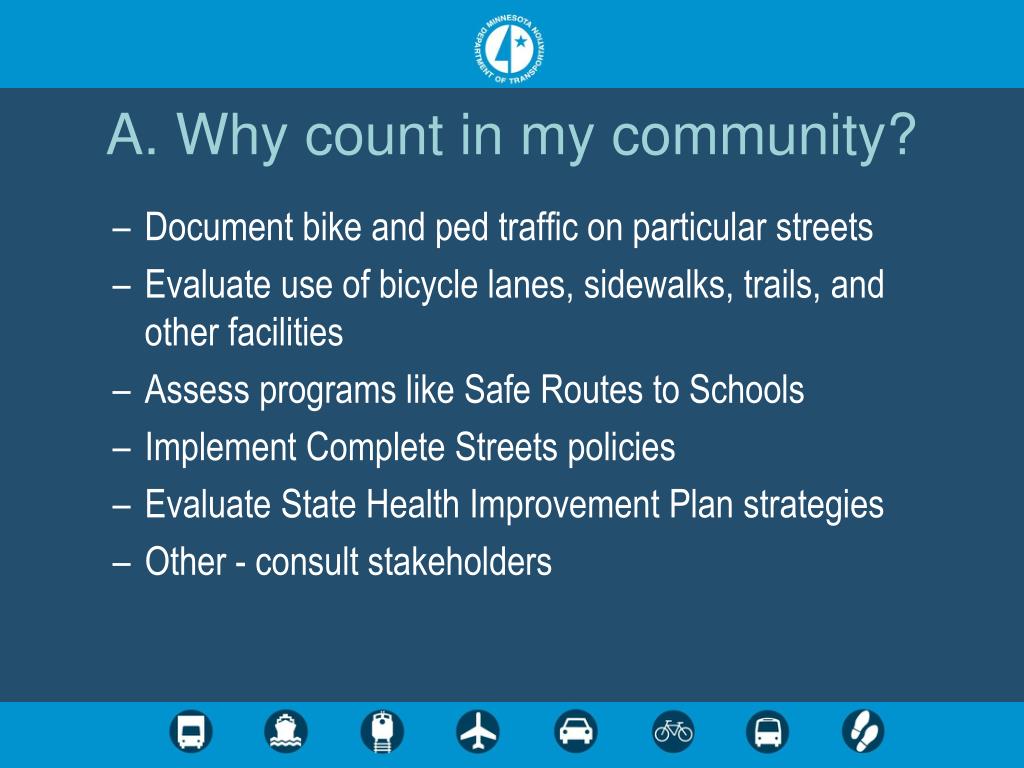 MINNESOTA DEPARTMENT OF TRANSPORTATION

A. Why count in my community?

– Document bike and ped traffic on particular streets
– Evaluate use of bicycle lanes, sidewalks, trails, and other facilities
– Assess programs like Safe Routes to Schools
– Implement Complete Streets policies
– Evaluate State Health Improvement Plan strategies
– Other - consult stakeholders